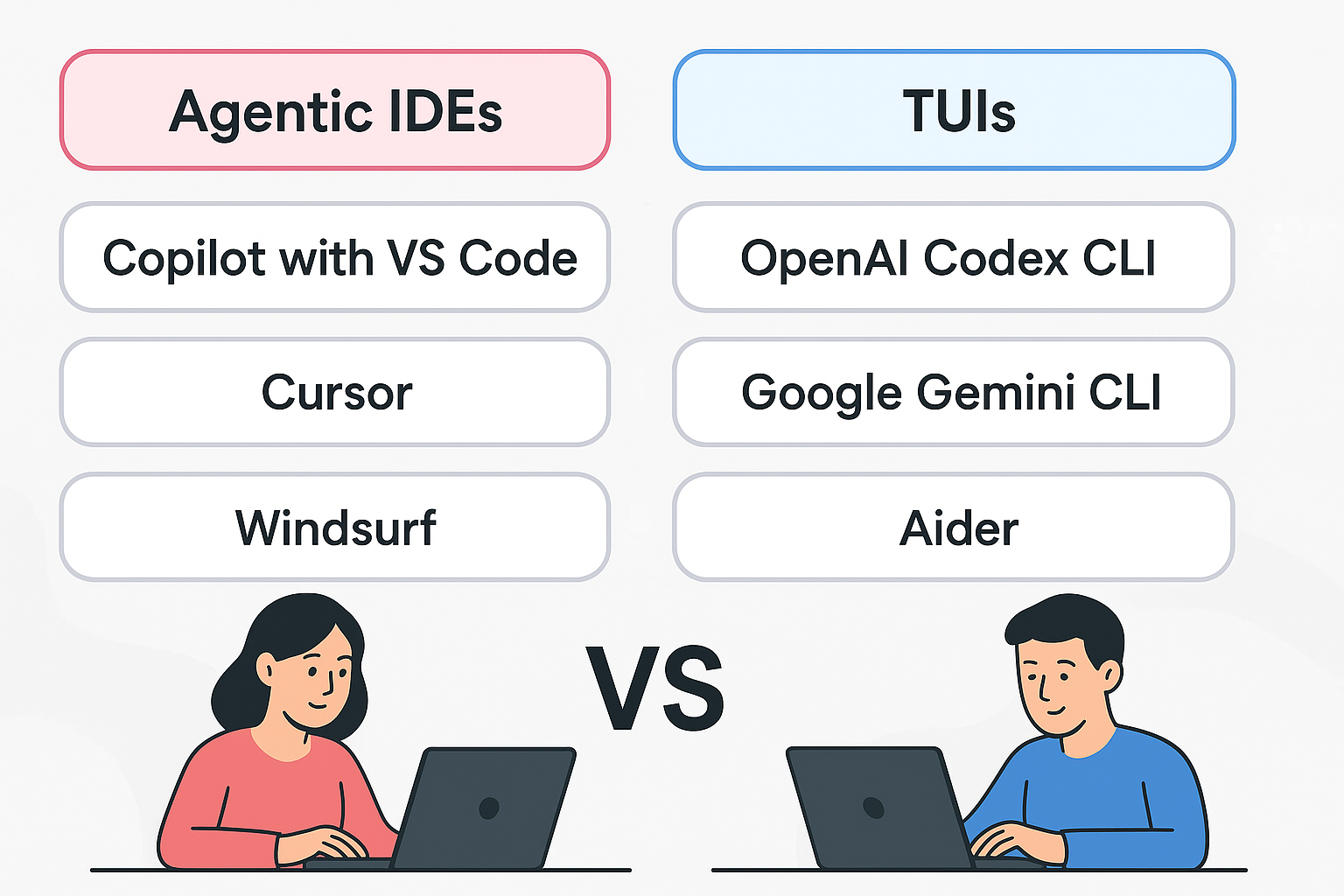 Agentic IDEs

Copilot with VS Code

Cursor

Windsurf

TUIs

OpenAI Codex CLI

Google Gemini CLI

Aider

VS